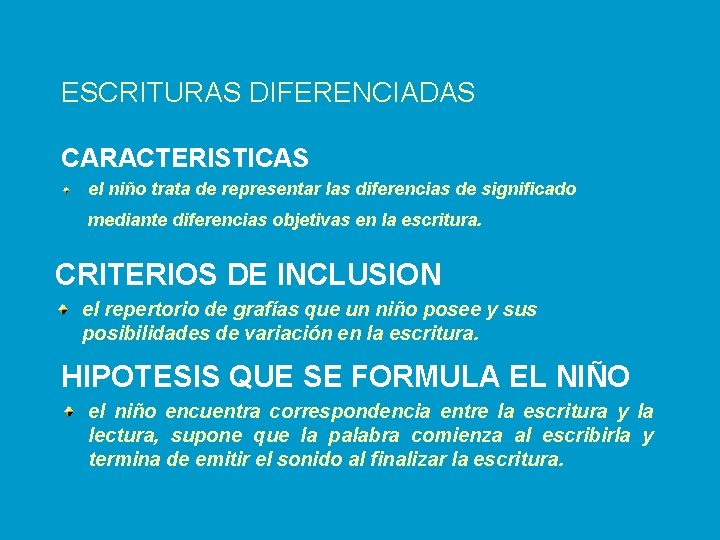 ESCRITURAS DIFERENCIADAS

CARACTERISTICAS

el niño trata de representar las diferencias de significado mediante diferencias objetivas en la escritura.

CRITERIOS DE INCLUSION

el repertorio de grafías que un niño posee y sus posibilidades de variación en la escritura.

HIPOTESIS QUE SE FORMULA EL NIÑO

el niño encuentra correspondencia entre la escritura y la lectura, supone que la palabra comienza al escribirla y termina de emitir el sonido al finalizar la escritura.